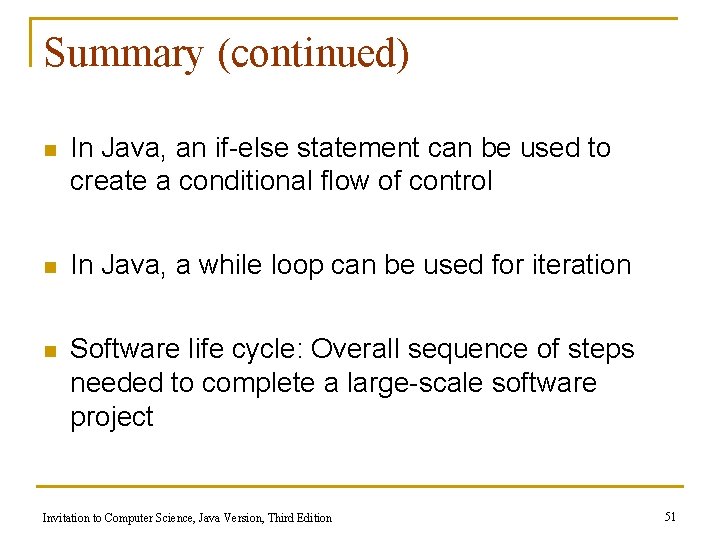 Summary (continued)

- In Java, an if-else statement can be used to create a conditional flow of control

- In Java, a while loop can be used for iteration

- Software life cycle: Overall sequence of steps needed to complete a large-scale software project

Invitation to Computer Science, Java Version, Third Edition

51